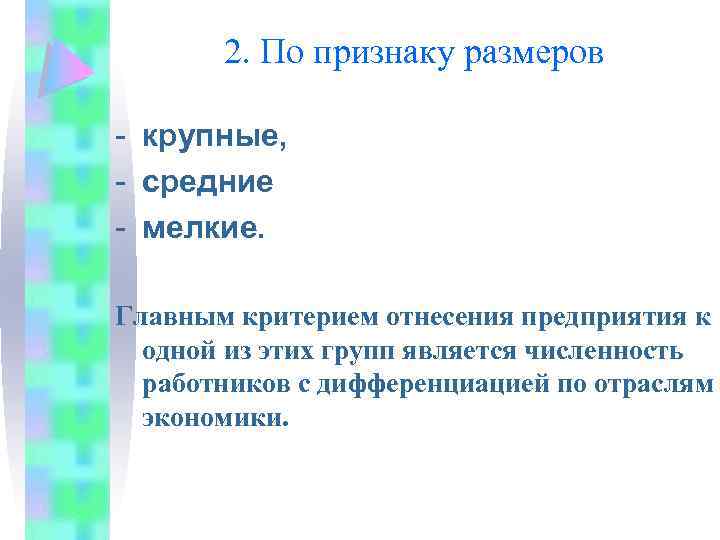 2. По признаку размеров

- крупные,
- средние
- мелкие.

Главным критерием отнесения предприятия к одной из этих групп является численность работников с дифференциацией по отраслям экономики.